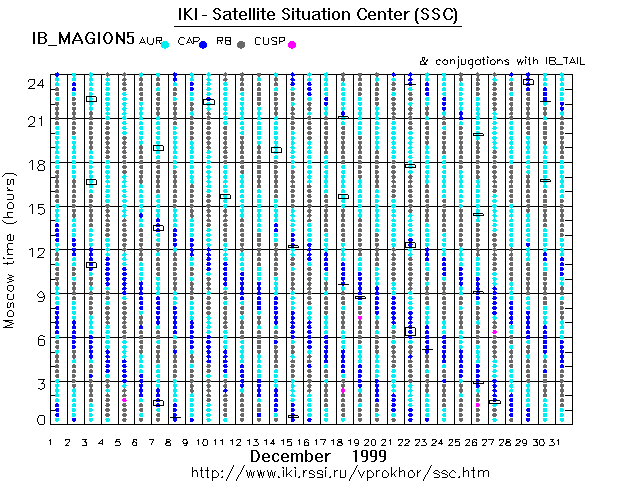 IKI - Satellite Situation Center (SSC)

IB_MAGION5 AUR CAP RB CUSP

& conjugations with IB_TAIL

Moscow time (hours)

24
21
18
15
12
9
6
3
0

1 2 3 4 5 6 7 8 9 10 11 12 13 14 15 16 17 18 19 20 21 22 23 24 25 26 27 28 29 30 31

December 1999

http://www.iki.rssi.ru/vprokhor/ssc.htm